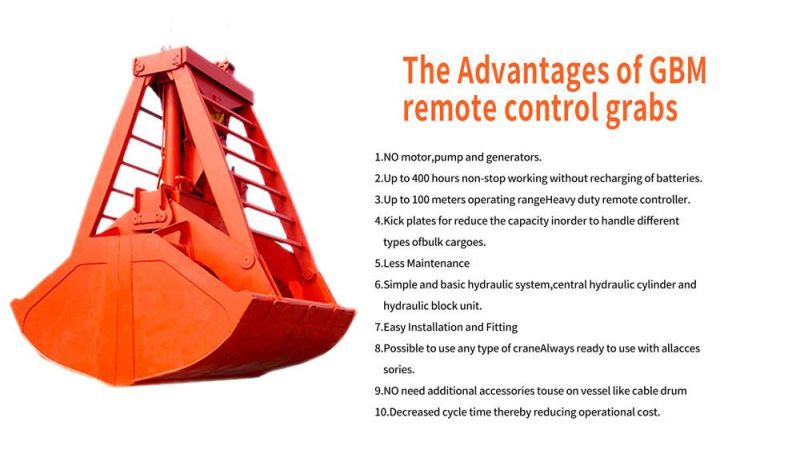 The Advantages of GBM remote control grabs

1.NO motor,pump and generators.

2.Up to 400 hours non-stop working without recharging of batteries.

3.Up to 100 meters operating rangeHeavy duty remote controller.

4.Kick plates for reduce the capacity inorder to handle different types ofbulk cargoes.

5.Less Maintenance

6.Simple and basic hydraulic system,central hydraulic cylinder and hydraulic block unit.

7.Easy Installation and Fitting

8.Possible to use any type of craneAlways ready to use with allacces sories.

9.NO need additional accessories touse on vessel like cable drum

10.Decreased cycle time thereby reducing operational cost.